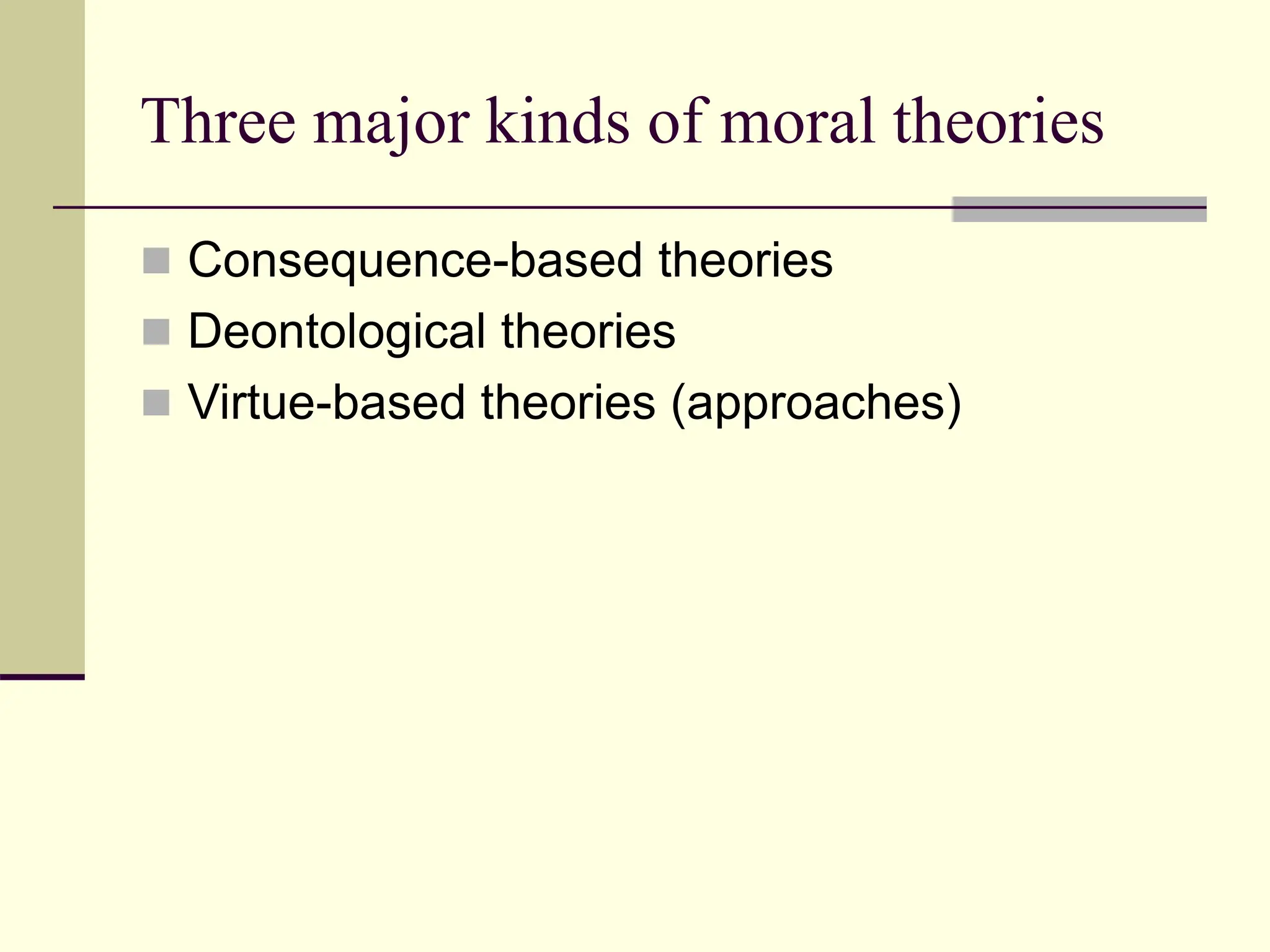 Three major kinds of moral theories

- Consequence-based theories
- Deontological theories
- Virtue-based theories (approaches)